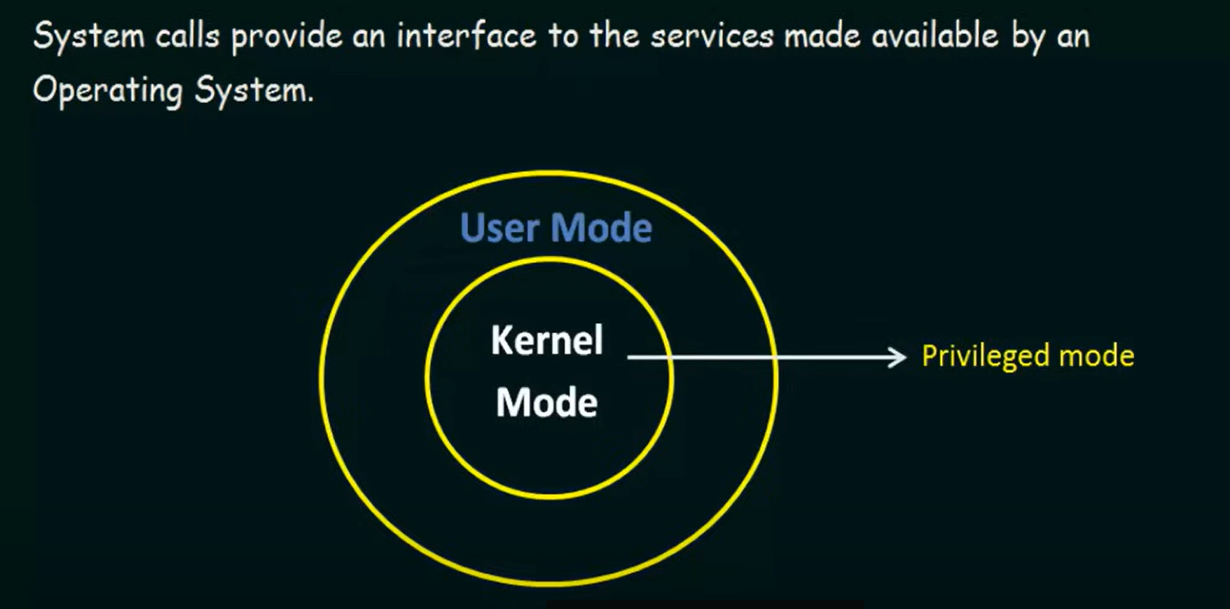 System calls provide an interface to the services made available by an Operating System.

User Mode

Kernel Mode

Privileged mode